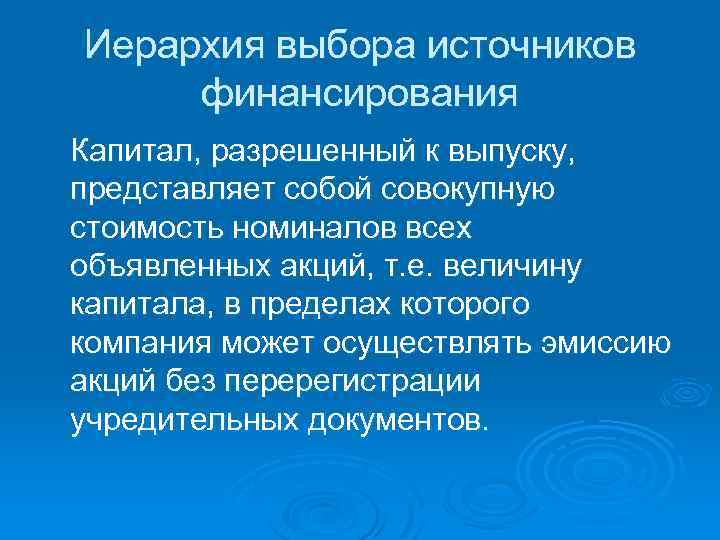 Иерархия выбора источников финансирования

Капитал, разрешенный к выпуску, представляет собой совокупную стоимость номиналов всех объявленных акций, т.е. величину капитала, в пределах которого компания может осуществлять эмиссию акций без перерегистрации учредительных документов.